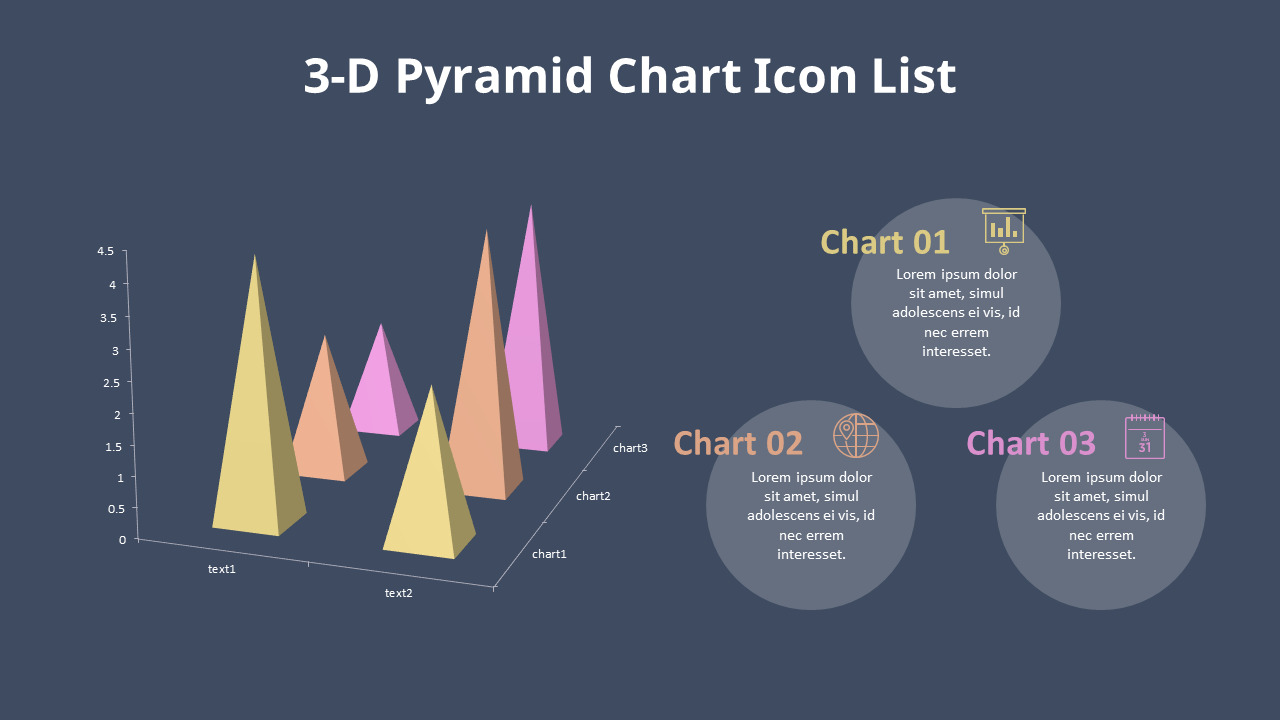 3-D Pyramid Chart Icon List

4.5
4
3.5
3
2.5
2
1.5
1
0.5
0

text1
text2

chart1
chart2
chart3

Chart 01
Lorem ipsum dolor sit amet, simul adolescens ei vis, id nec errem interesset.

Chart 02
Lorem ipsum dolor sit amet, simul adolescens ei vis, id nec errem interesset.

Chart 03
31
Lorem ipsum dolor sit amet, simul adolescens ei vis, id nec errem interesset.